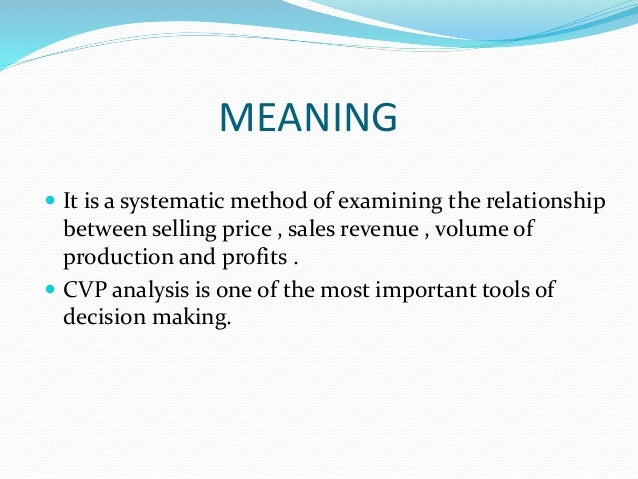 MEANING

- It is a systematic method of examining the relationship between selling price , sales revenue , volume of production and profits .
- CVP analysis is one of the most important tools of decision making.